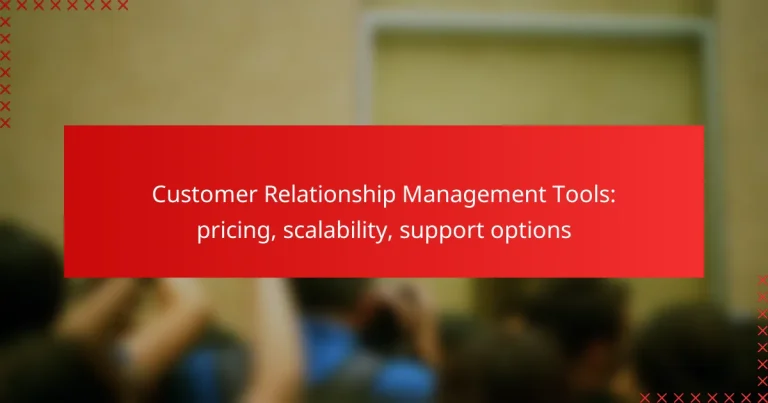 Customer Relationship Management Tools: pricing, scalability, support options